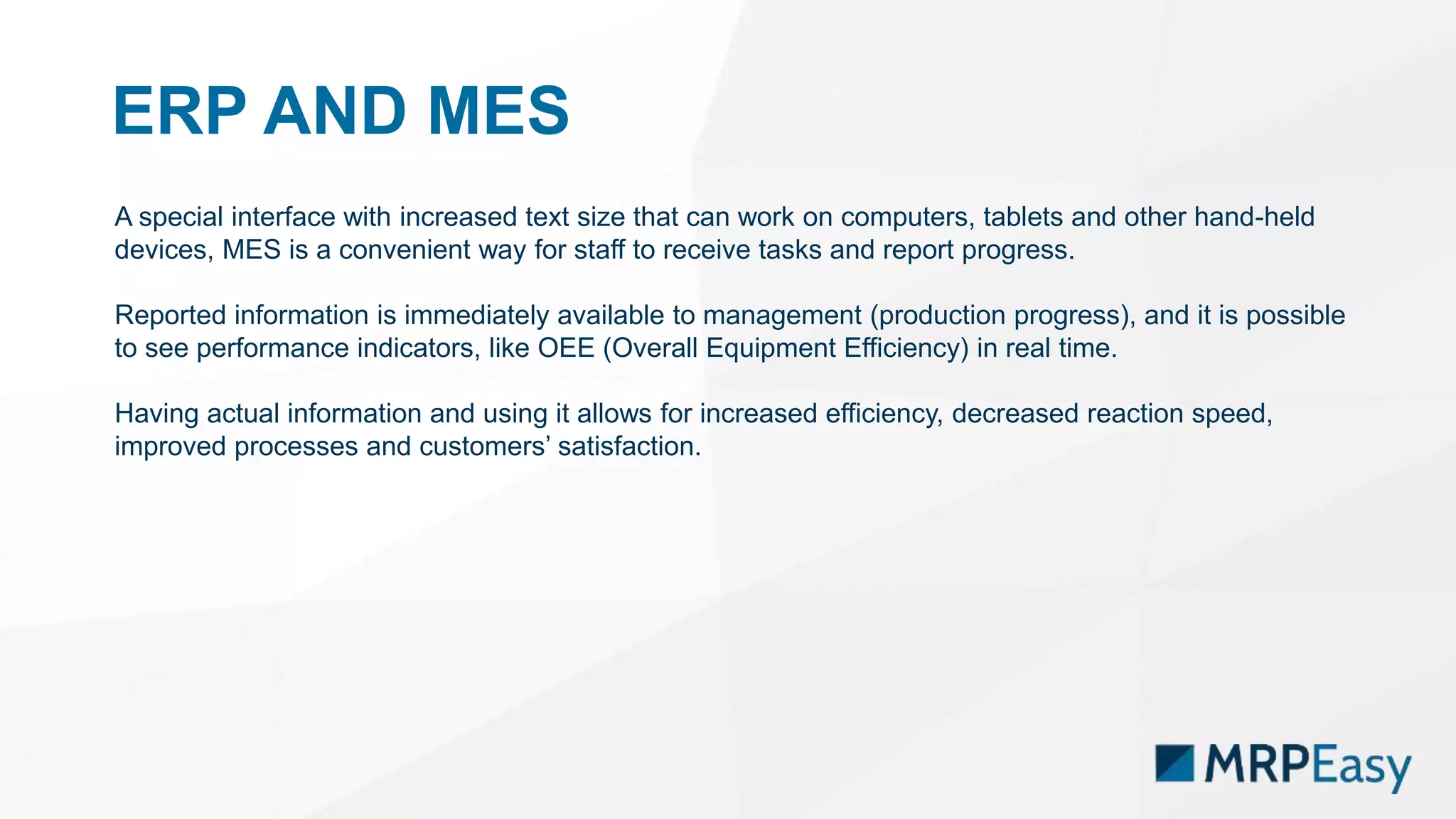 ERP AND MES

A special interface with increased text size that can work on computers, tablets and other hand-held devices, MES is a convenient way for staff to receive tasks and report progress.

Reported information is immediately available to management (production progress), and it is possible to see performance indicators, like OEE (Overall Equipment Efficiency) in real time.

Having actual information and using it allows for increased efficiency, decreased reaction speed, improved processes and customers’ satisfaction.

MRPEasy